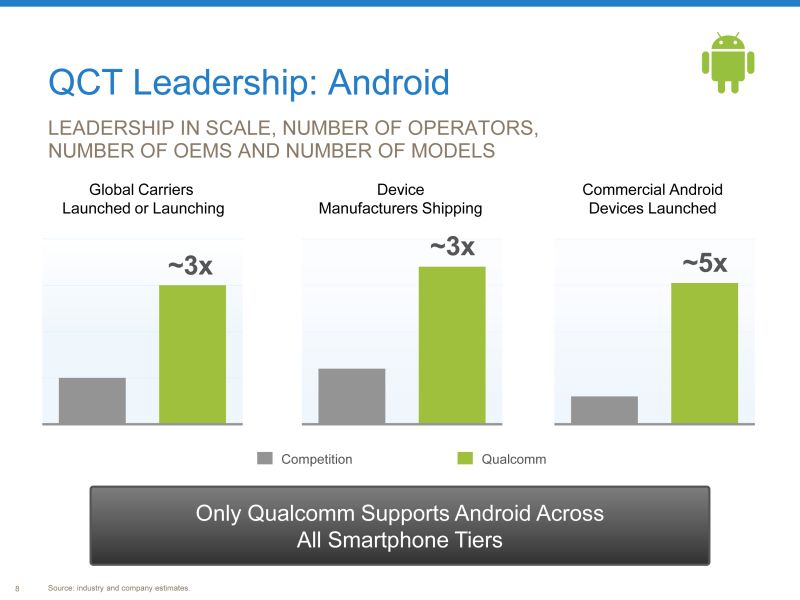 QCT Leadership: Android

LEADERSHIP IN SCALE, NUMBER OF OPERATORS, NUMBER OF OEMS AND NUMBER OF MODELS

Global Carriers Launched or Launching

~3x

Device Manufacturers Shipping

~3x

Commercial Android Devices Launched

~5x

Competition

Qualcomm

Only Qualcomm Supports Android Across All Smartphone Tiers

8

Source: industry and company estimates.